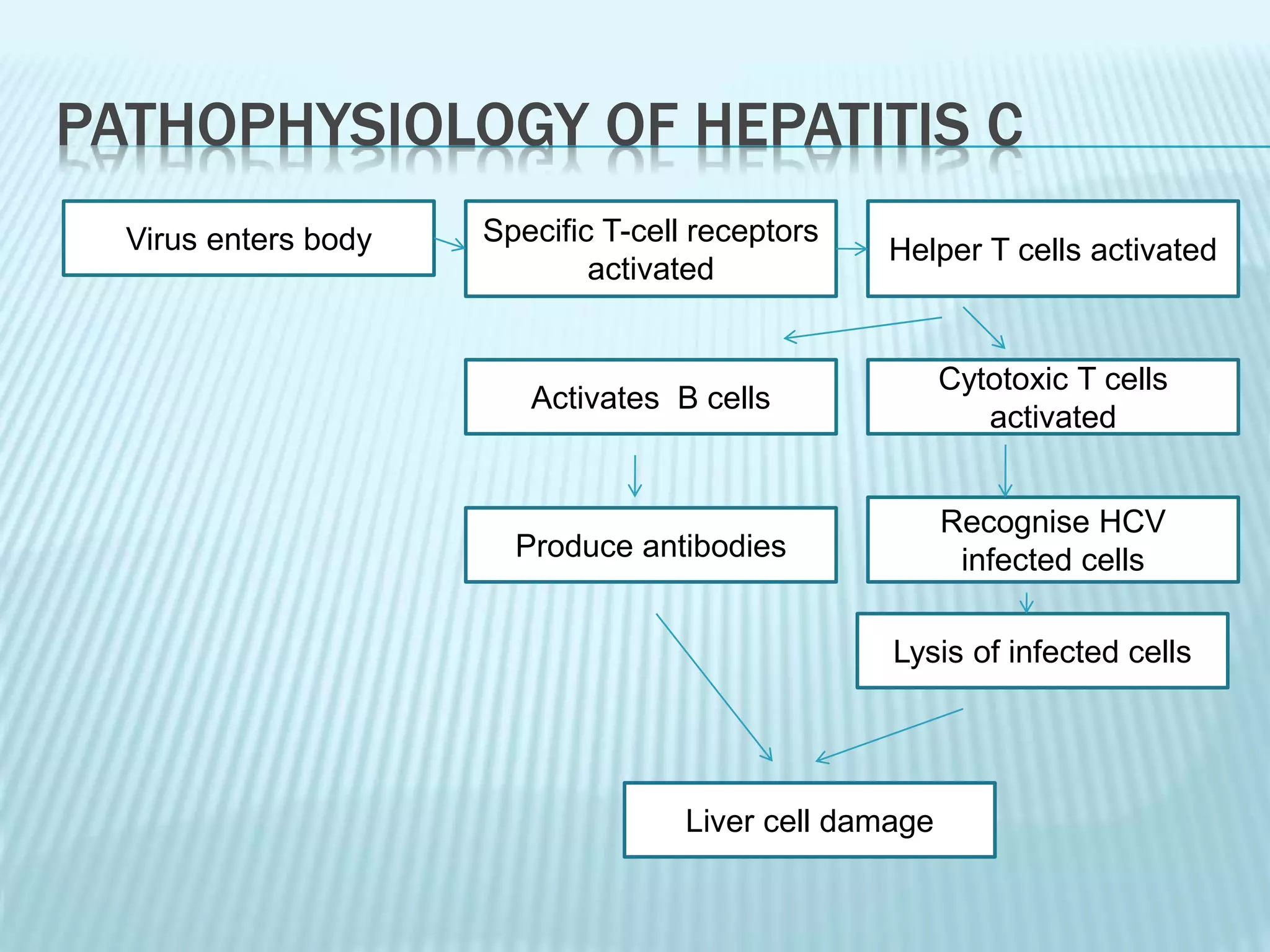 PATHOPHYSIOLOGY OF HEPATITIS C

Virus enters body

Specific T-cell receptors activated

Helper T cells activated

Activates  B cells

Cytotoxic T cells activated

Produce antibodies

Recognise HCV infected cells

Lysis of infected cells

Liver cell damage